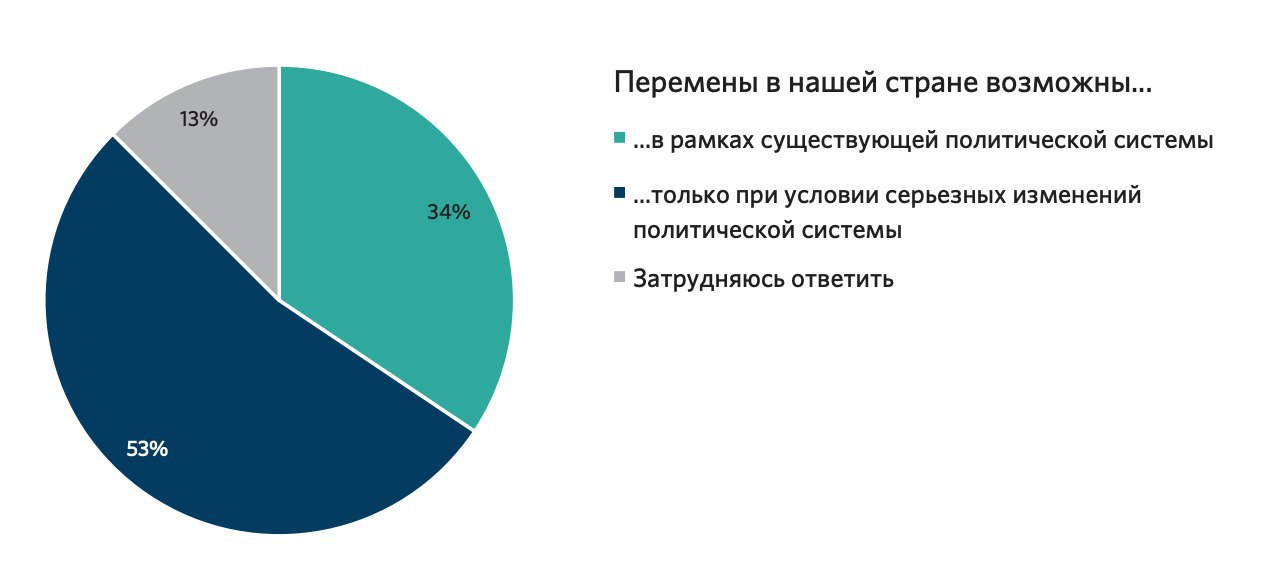 13%

34%

53%

Перемены в нашей стране возможны...

...в рамках существующей политической системы

...только при условии серьезных изменений политической системы

Затрудняюсь ответить